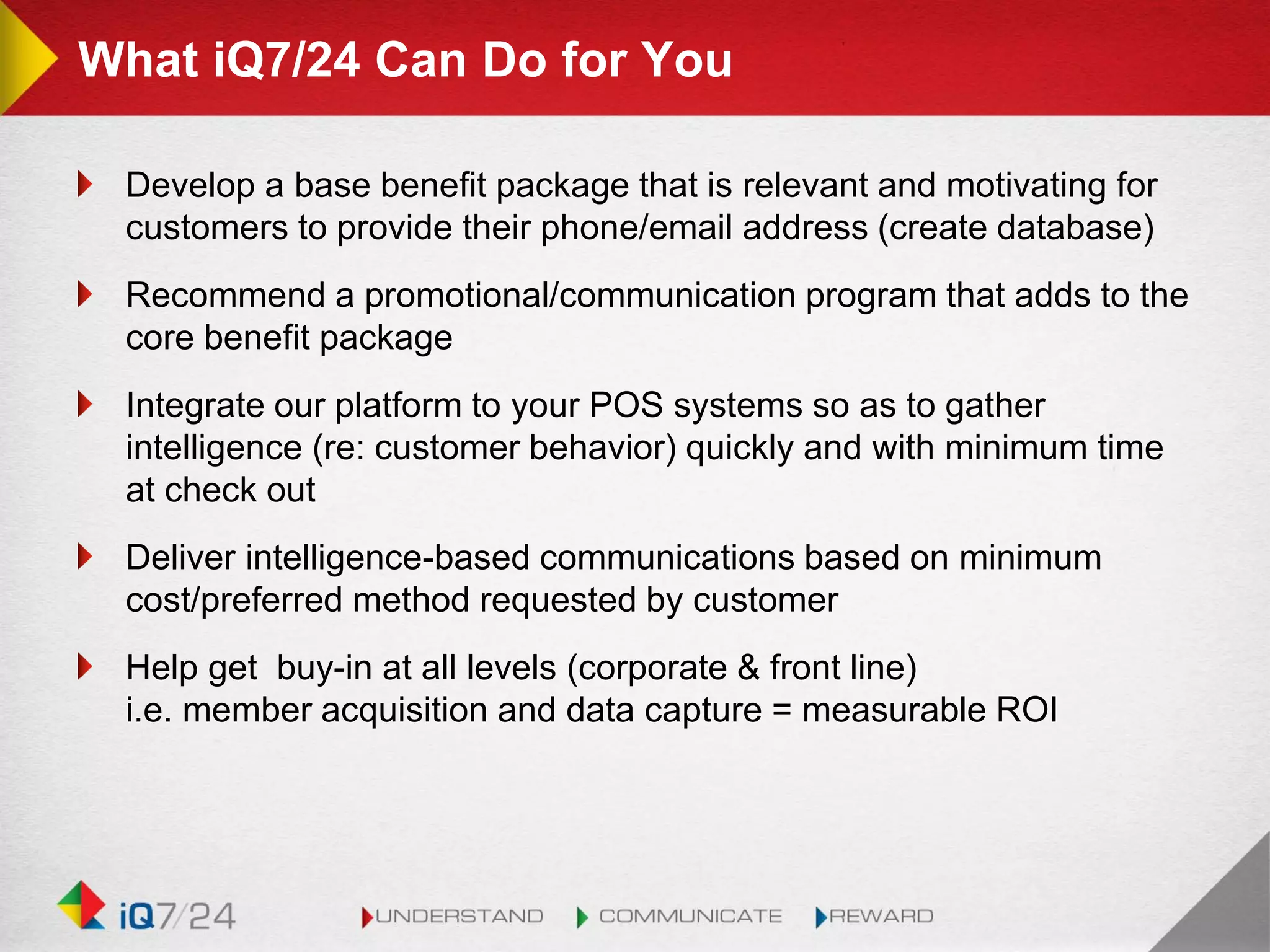 What iQ7/24 Can Do for You

Develop a base benefit package that is relevant and motivating for customers to provide their phone/email address (create database)

Recommend a promotional/communication program that adds to the core benefit package

Integrate our platform to your POS systems so as to gather intelligence (re: customer behavior) quickly and with minimum time at check out

Deliver intelligence-based communications based on minimum cost/preferred method requested by customer

Help get buy-in at all levels (corporate & front line)
i.e. member acquisition and data capture = measurable ROI

iQ7/24

UNDERSTAND COMMUNICATE REWARD